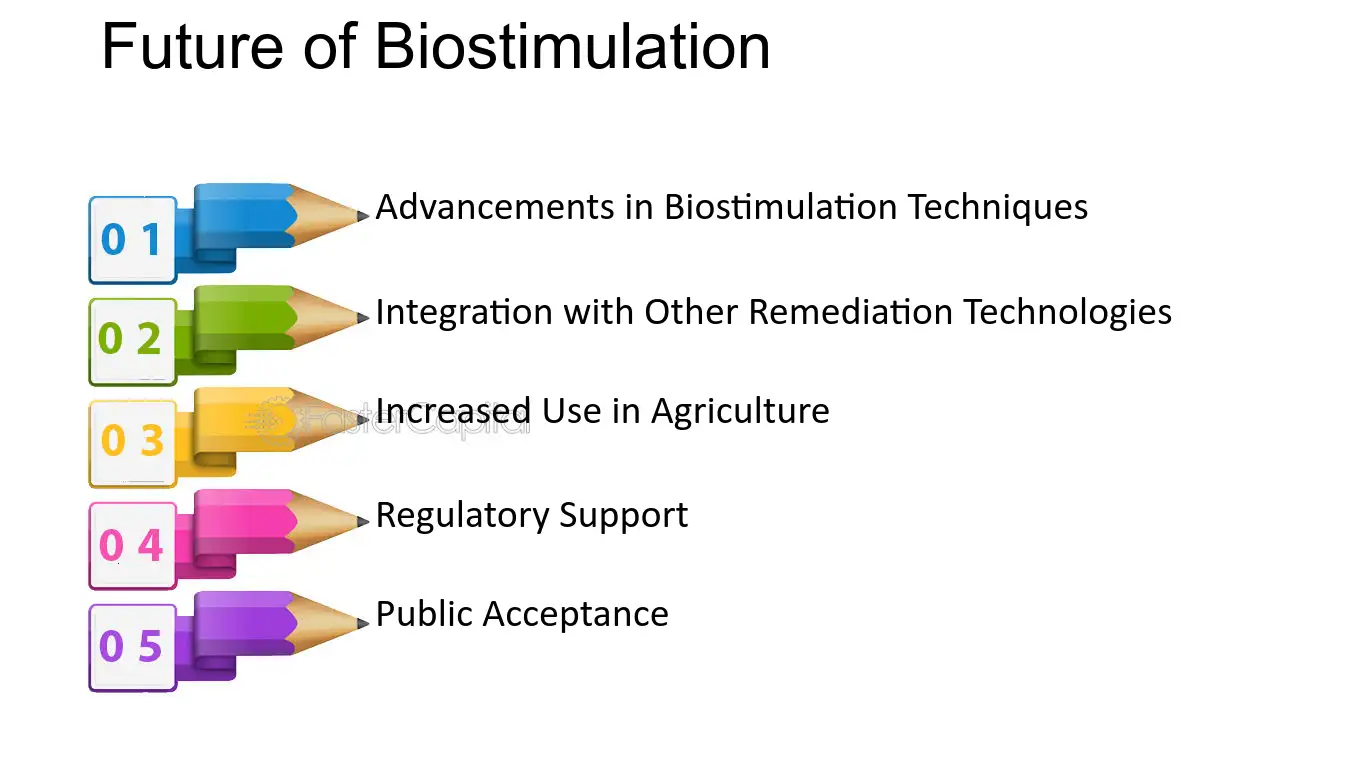 Future of Biostimulation

0 1 Advancements in Biostimulation Techniques

0 2 Integration with Other Remediation Technologies

0 3 Increased Use in Agriculture

FasterCapital

0 4 Regulatory Support

0 5 Public Acceptance